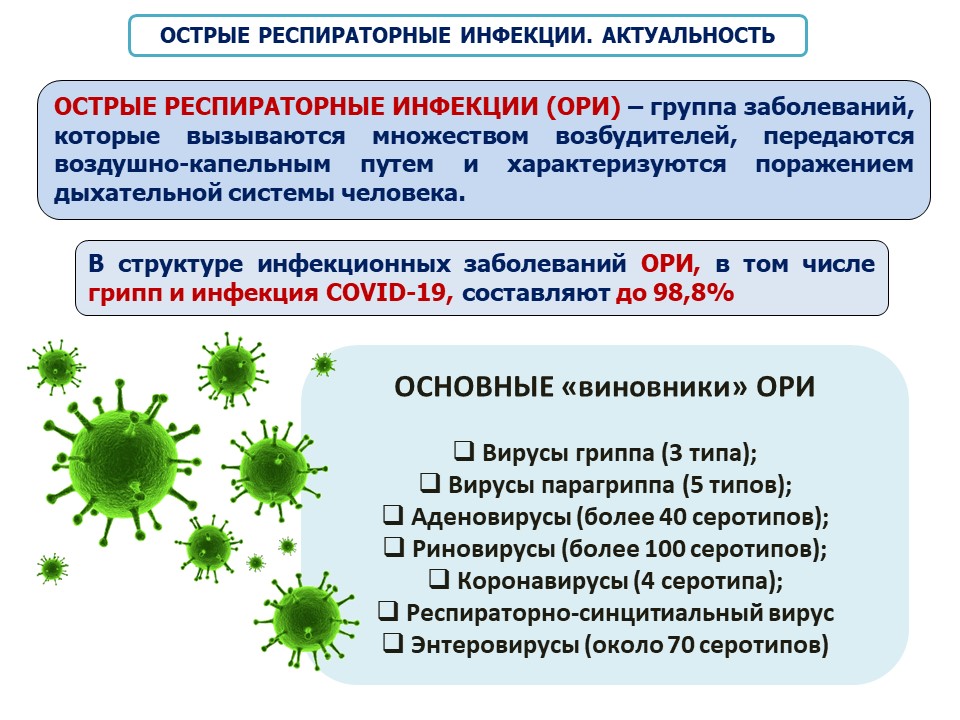 ОСТРЫЕ РЕСПИРАТОРНЫЕ ИНФЕКЦИИ. АКТУАЛЬНОСТЬ

ОСТРЫЕ РЕСПИРАТОРНЫЕ ИНФЕКЦИИ (ОРИ) – группа заболеваний, которые вызываются множеством возбудителей, передаются воздушно-капельным путем и характеризуются поражением дыхательной системы человека.

В структуре инфекционных заболеваний ОРИ, в том числе грипп и инфекция COVID-19, составляют до 98,8%

ОСНОВНЫЕ «виновники» ОРИ

❑ Вирусы гриппа (3 типа);
❑ Вирусы парагриппа (5 типов);
❑ Аденовирусы (более 40 серотипов);
❑ Риновирусы (более 100 серотипов);
❑ Коронавирусы (4 серотипа);
❑ Респираторно-синцитиальный вирус
❑ Энтеровирусы (около 70 серотипов)